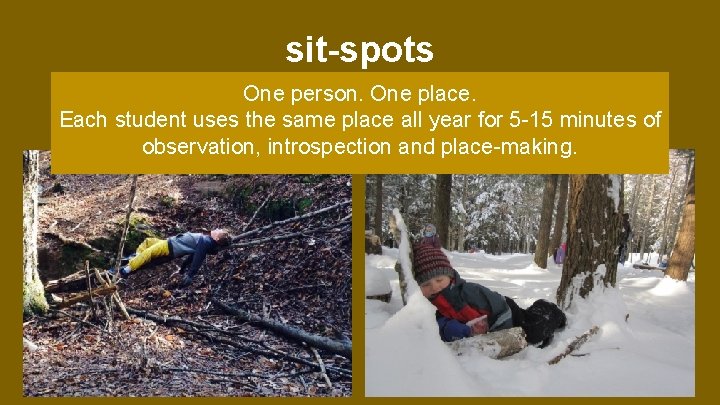 sit-spots

One person. One place.
Each student uses the same place all year for 5-15 minutes of observation, introspection and place-making.